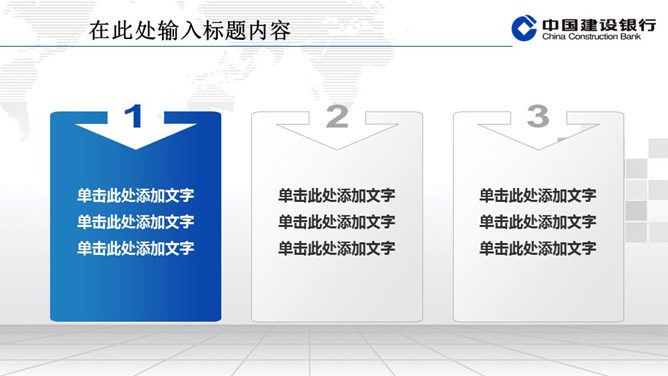 在此处输入标题内容

中国建设银行
China Construction Bank

1

单击此处添加文字
单击此处添加文字
单击此处添加文字

2

单击此处添加文字
单击此处添加文字
单击此处添加文字

3

单击此处添加文字
单击此处添加文字
单击此处添加文字